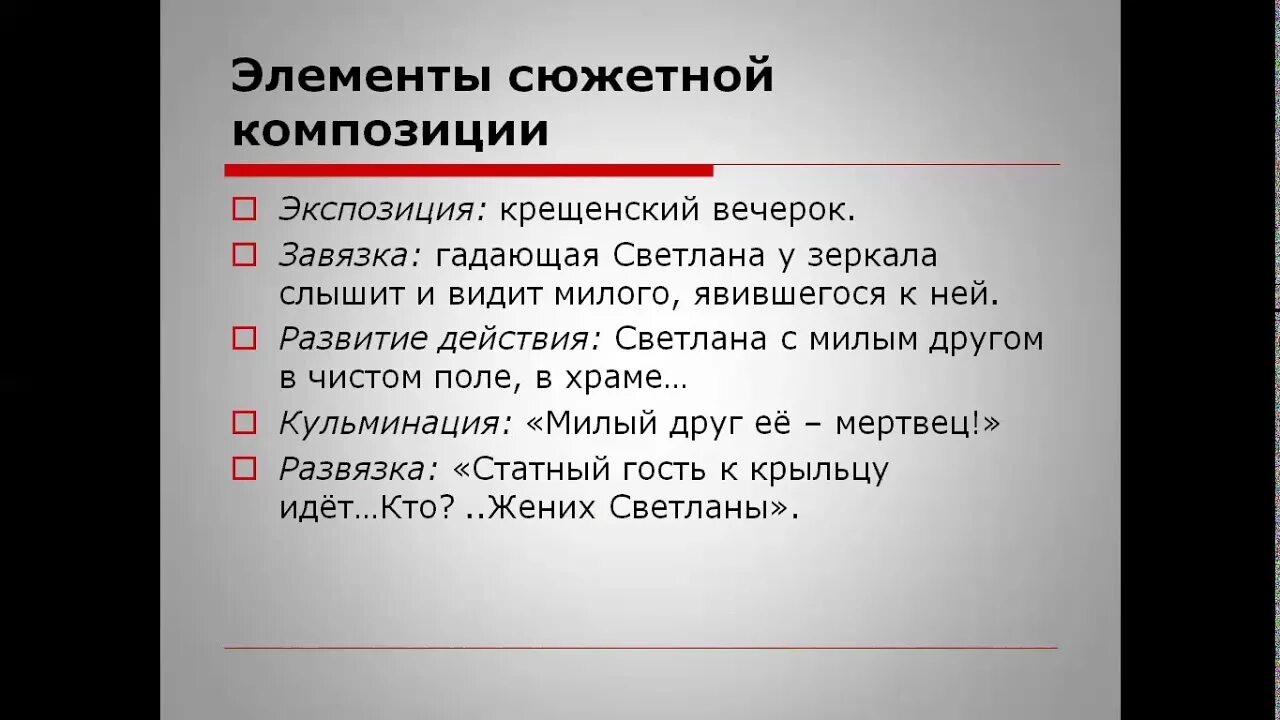 Элементы сюжетной композиции

Экспозиция: крещенский вечерок.

Завязка: гадающая Светлана у зеркала слышит и видит милого, явившегося к ней.

Развитие действия: Светлана с милым другом в чистом поле, в храме…

Кульминация: «Милый друг её – мертвец!»

Развязка: «Статный гость к крыльцу идёт…Кто? ..Жених Светланы».